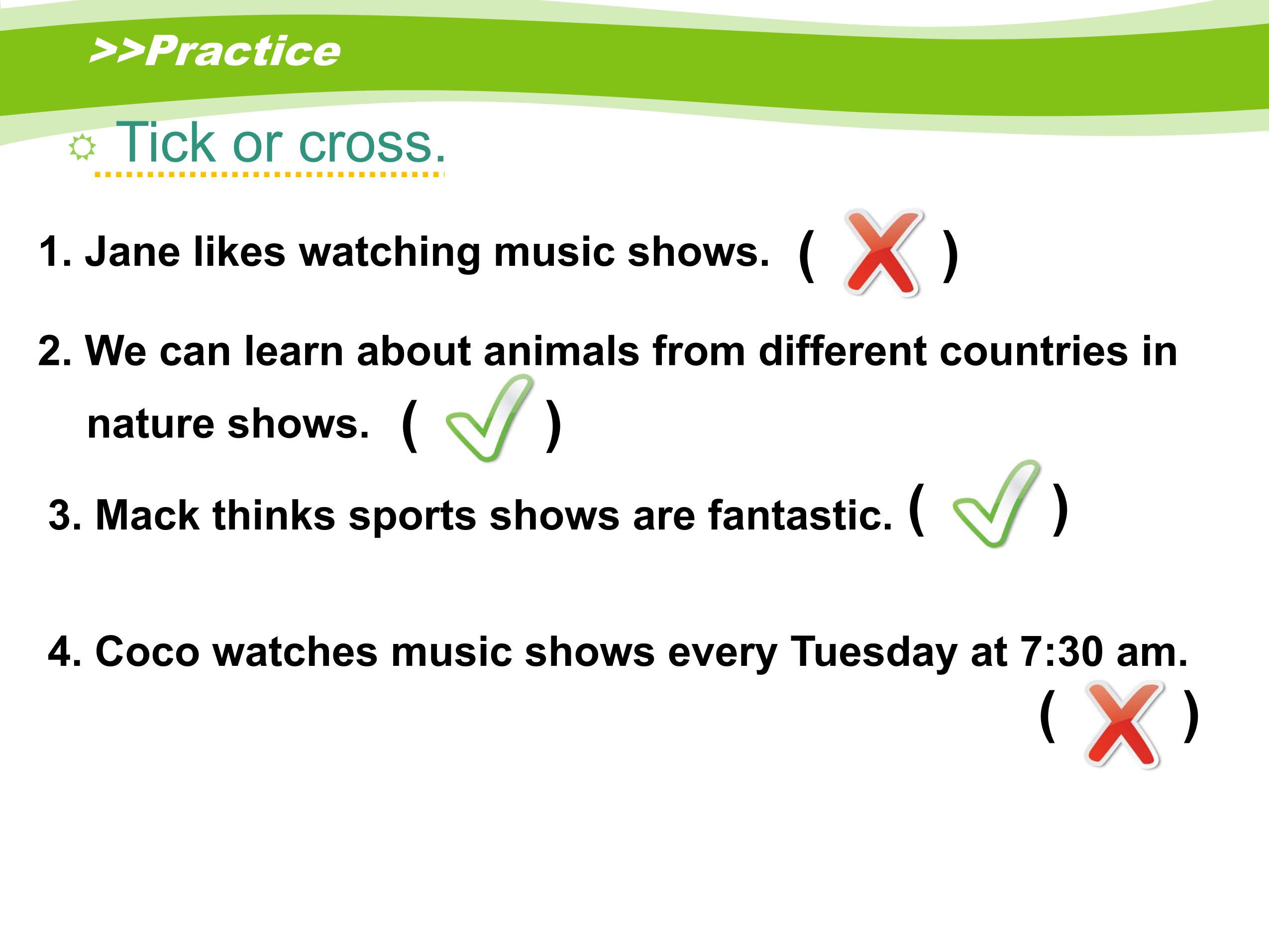 >>Practice

Tick or cross.

1. Jane likes watching music shows. ( ✗ )

2. We can learn about animals from different countries in nature shows. ( ✓ )

3. Mack thinks sports shows are fantastic. ( ✓ )

4. Coco watches music shows every Tuesday at 7:30 am. ( ✗ )